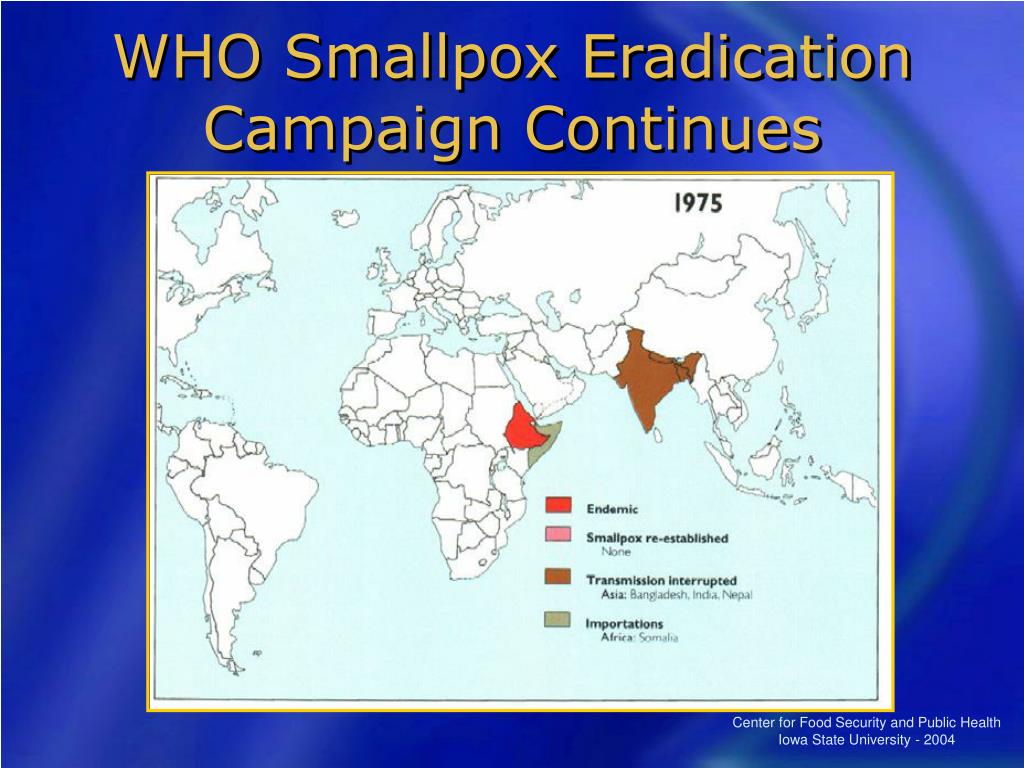 WHO Smallpox Eradication Campaign Continues

1975

Endemic

Smallpox re-established
None

Transmission interrupted
Asia: Bangladesh, India, Nepal

Importations
Africa: Somalia

Center for Food Security and Public Health
Iowa State University - 2004